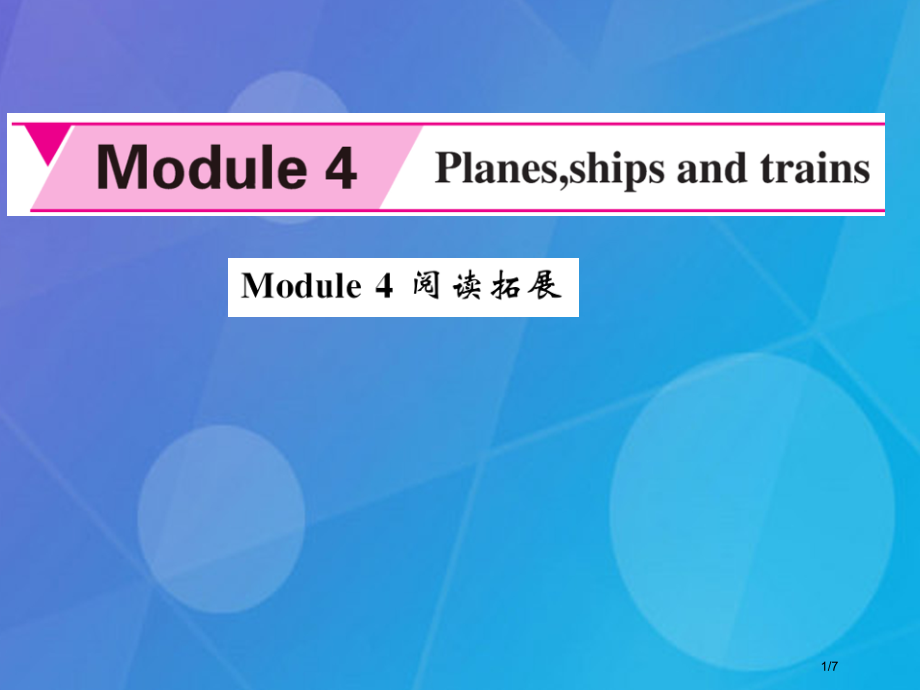 Module 4 Planes,ships and trains

Module 4 阅读拓展

1/7